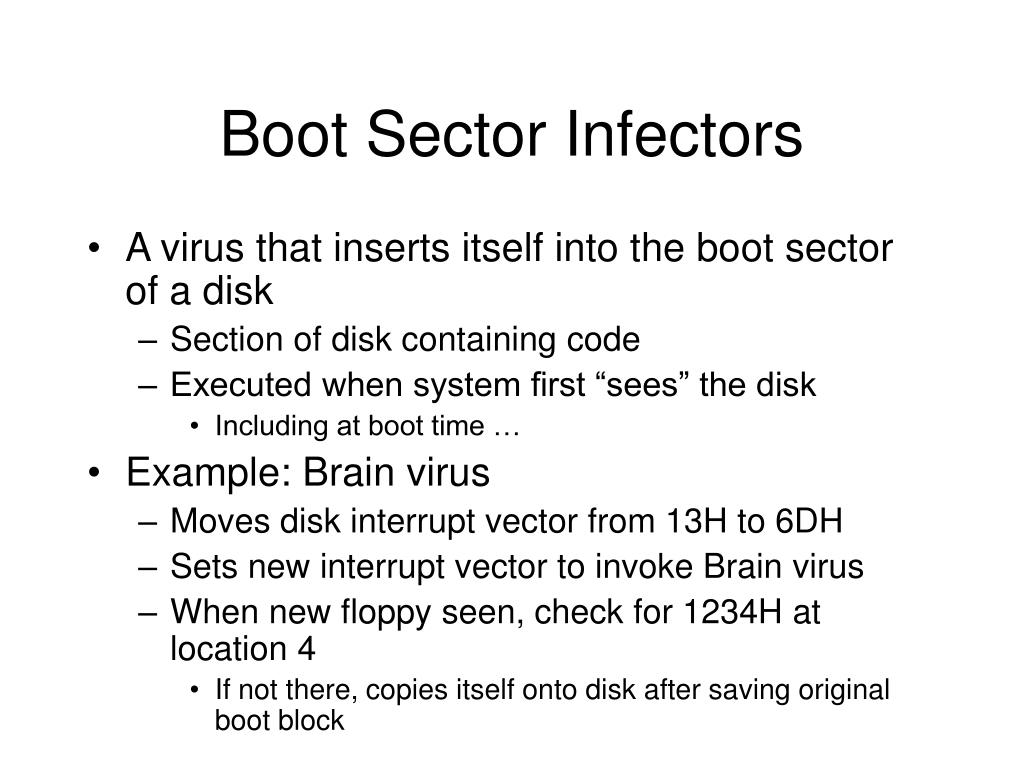 Boot Sector Infectors

• A virus that inserts itself into the boot sector of a disk
– Section of disk containing code
– Executed when system first “sees” the disk
• Including at boot time …

• Example: Brain virus
– Moves disk interrupt vector from 13H to 6DH
– Sets new interrupt vector to invoke Brain virus
– When new floppy seen, check for 1234H at location 4
• If not there, copies itself onto disk after saving original boot block